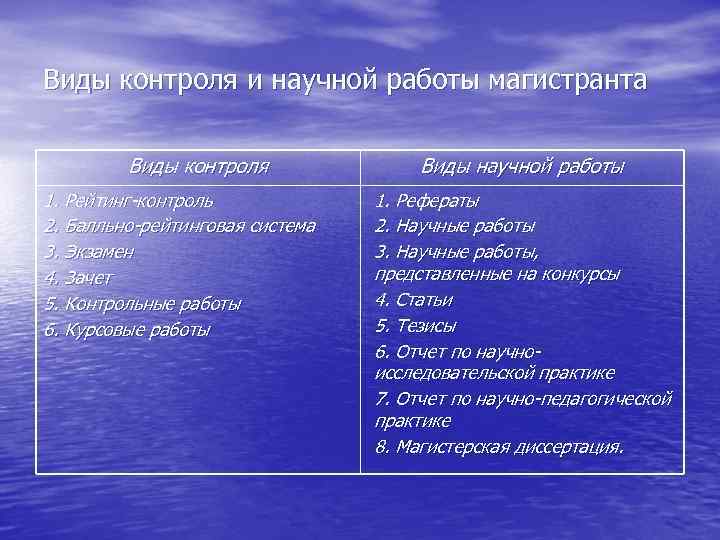 Виды контроля и научной работы магистранта

| Виды контроля | Виды научной работы |
|---|---|
| 1. Рейтинг-контроль<br>2. Балльно-рейтинговая система<br>3. Экзамен<br>4. Зачет<br>5. Контрольные работы<br>6. Курсовые работы | 1. Рефераты<br>2. Научные работы<br>3. Научные работы, представленные на конкурсы<br>4. Статьи<br>5. Тезисы<br>6. Отчет по научно-исследовательской практике<br>7. Отчет по научно-педагогической практике<br>8. Магистерская диссертация. |